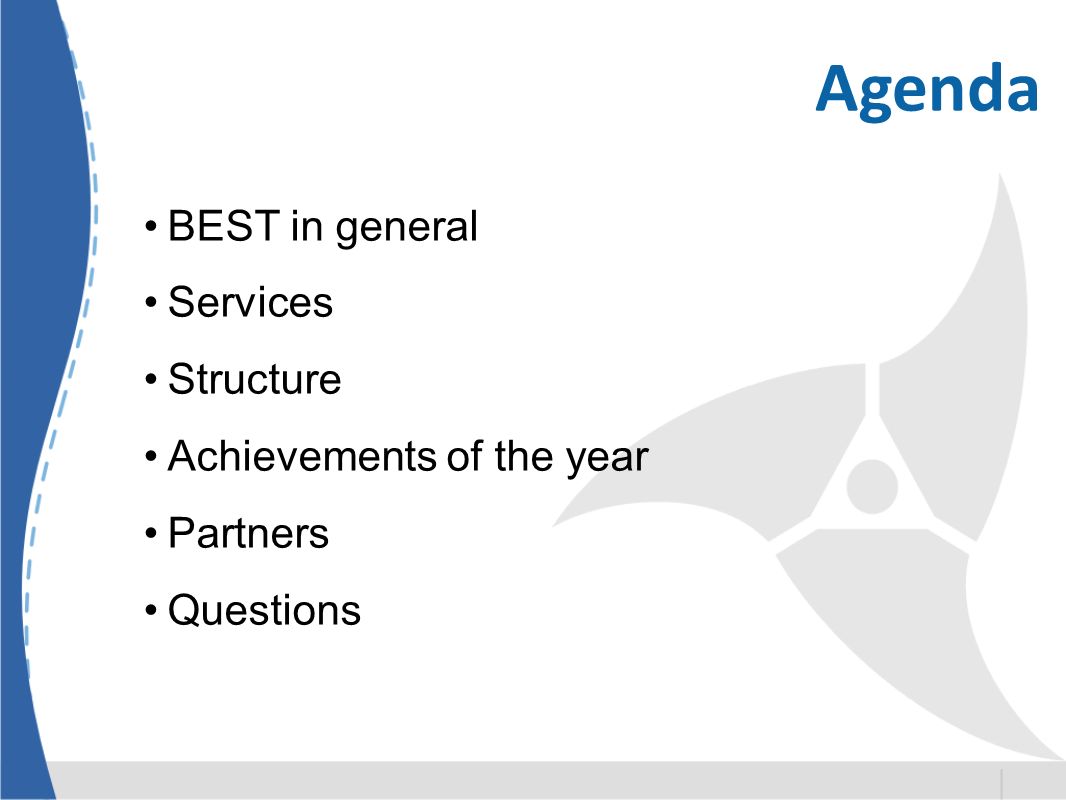 Agenda

• BEST in general
• Services
• Structure
• Achievements of the year
• Partners
• Questions